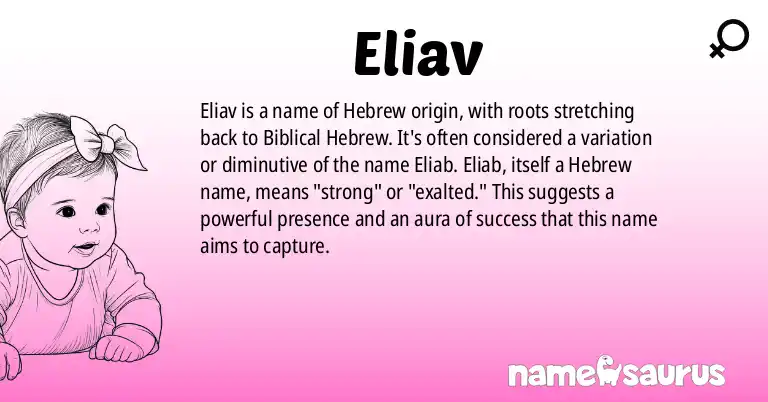 Eliav

Eliav is a name of Hebrew origin, with roots stretching back to Biblical Hebrew. It's often considered a variation or diminutive of the name Eliab. Eliab, itself a Hebrew name, means "strong" or "exalted." This suggests a powerful presence and an aura of success that this name aims to capture.

namesaurus